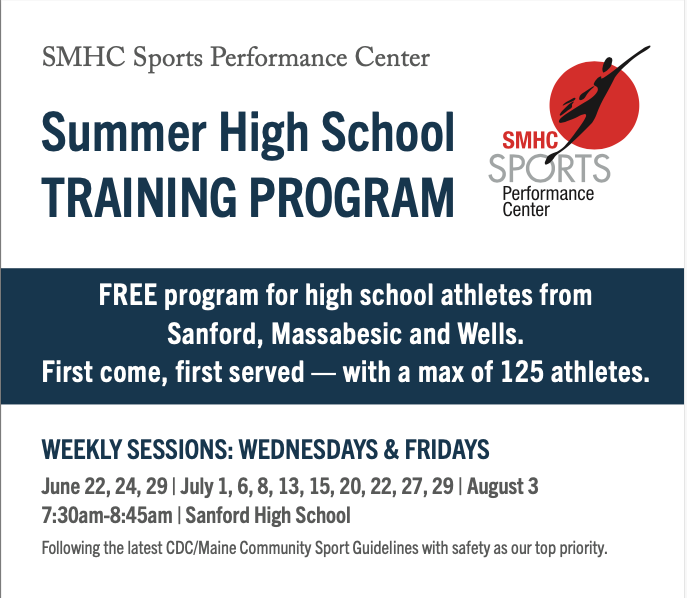 SMHC Sports Performance Center

Summer High School
TRAINING PROGRAM

SMHC
SPORTS
Performance
Center

FREE program for high school athletes from Sanford, Massabesic and Wells.
First come, first served — with a max of 125 athletes.

WEEKLY SESSIONS: WEDNESDAYS & FRIDAYS

June 22, 24, 29 | July 1, 6, 8, 13, 15, 20, 22, 27, 29 | August 3
7:30am-8:45am | Sanford High School

Following the latest CDC/Maine Community Sport Guidelines with safety as our top priority.